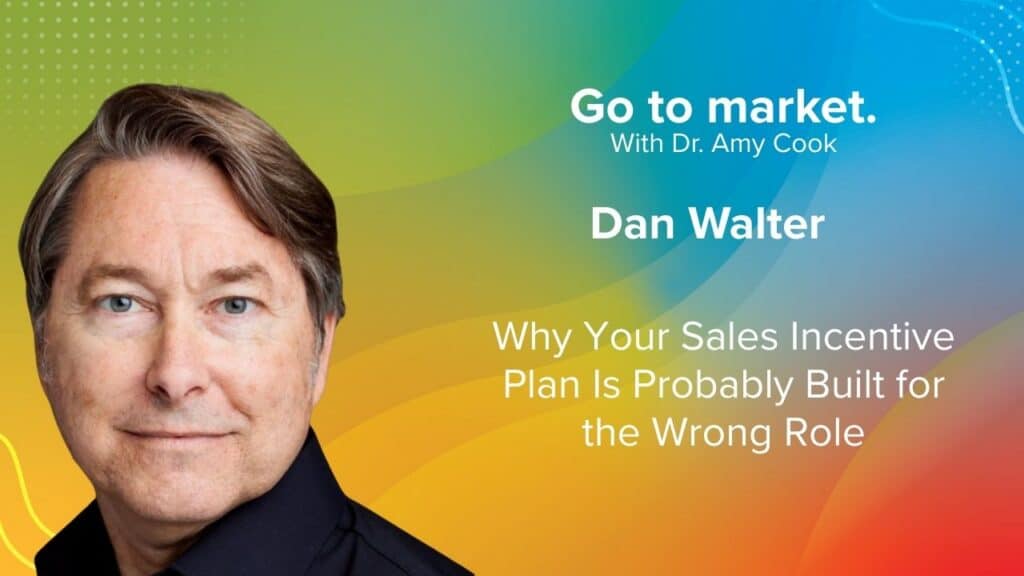 Go to market.
With Dr. Amy Cook

Dan Walter

Why Your Sales Incentive Plan Is Probably Built for the Wrong Role